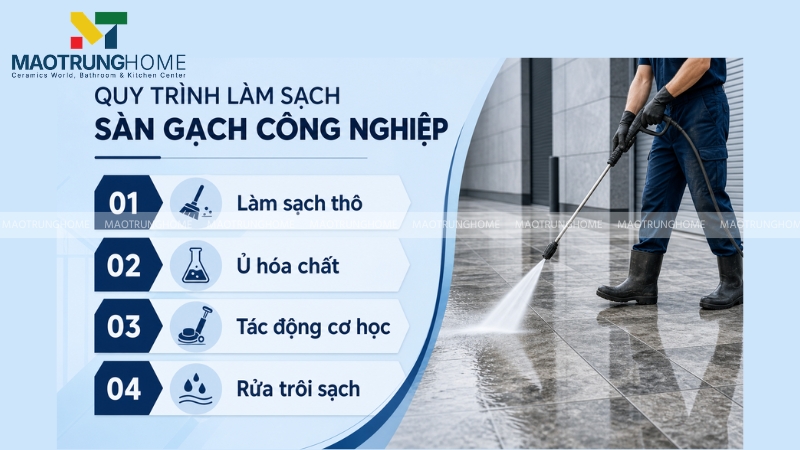 MAOTRUNGHOME
Ceramics World, Bathroom & Kitchen Center

QUY TRÌNH LÀM SẠCH
SÀN GẠCH CÔNG NGHIỆP

01 Làm sạch thô

02 Ủ hóa chất

03 Tác động cơ học

04 Rửa trôi sạch

MAOTRUNGHOME MAOTRUNGHOME MAOTRUNGHOME MAOTRUNGHOME MAOTRUNGHOME MAOTRUNGHOME MAOTRUNGHOME MAOTRUNGHOME